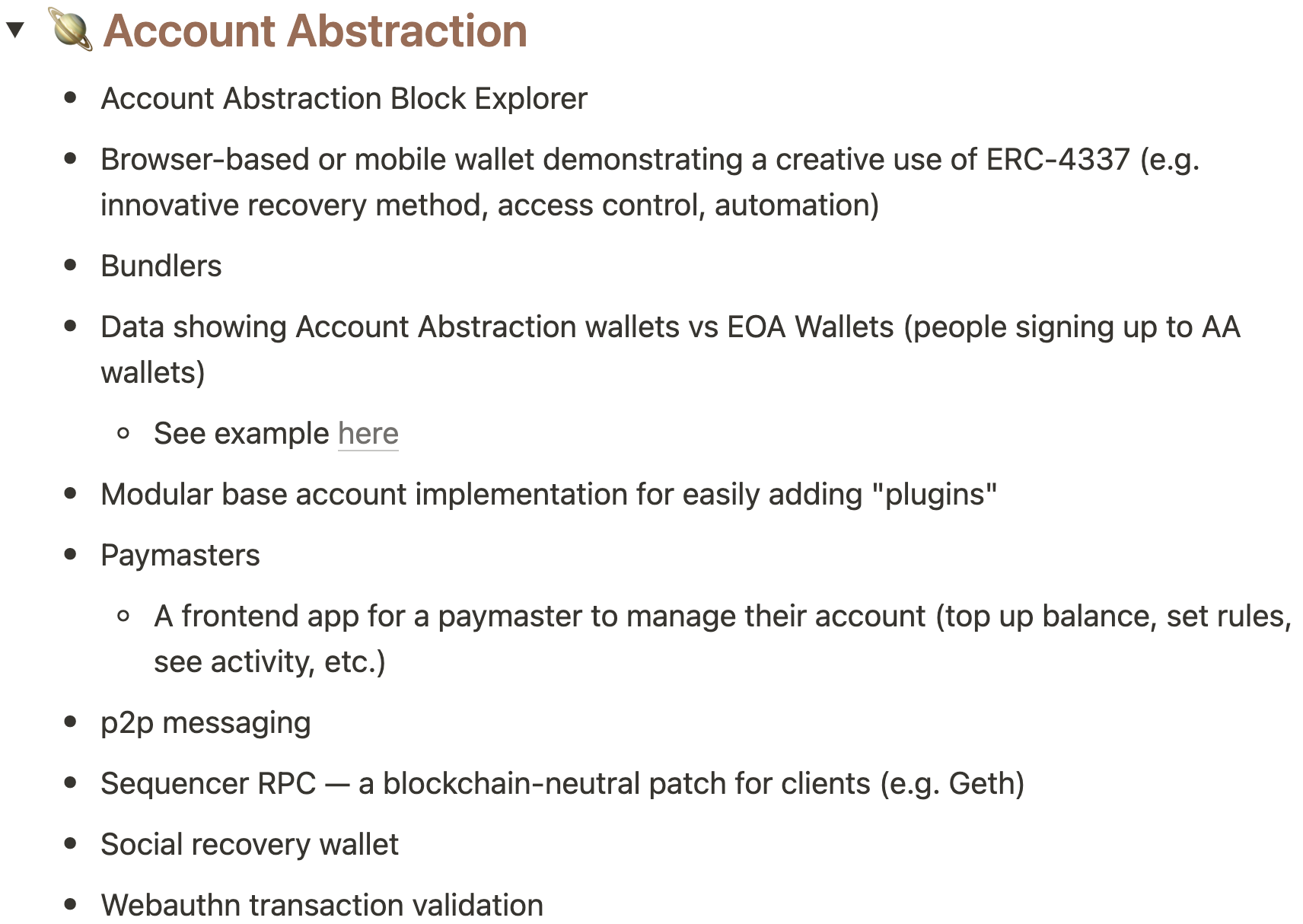 Account Abstraction

- Account Abstraction Block Explorer
- Browser-based or mobile wallet demonstrating a creative use of ERC-4337 (e.g. innovative recovery method, access control, automation)
- Bundlers
- Data showing Account Abstraction wallets vs EOA Wallets (people signing up to AA wallets)
  - See example here
- Modular base account implementation for easily adding "plugins"
- Paymasters
  - A frontend app for a paymaster to manage their account (top up balance, set rules, see activity, etc.)
- p2p messaging
- Sequencer RPC — a blockchain-neutral patch for clients (e.g. Geth)
- Social recovery wallet
- Webauthn transaction validation